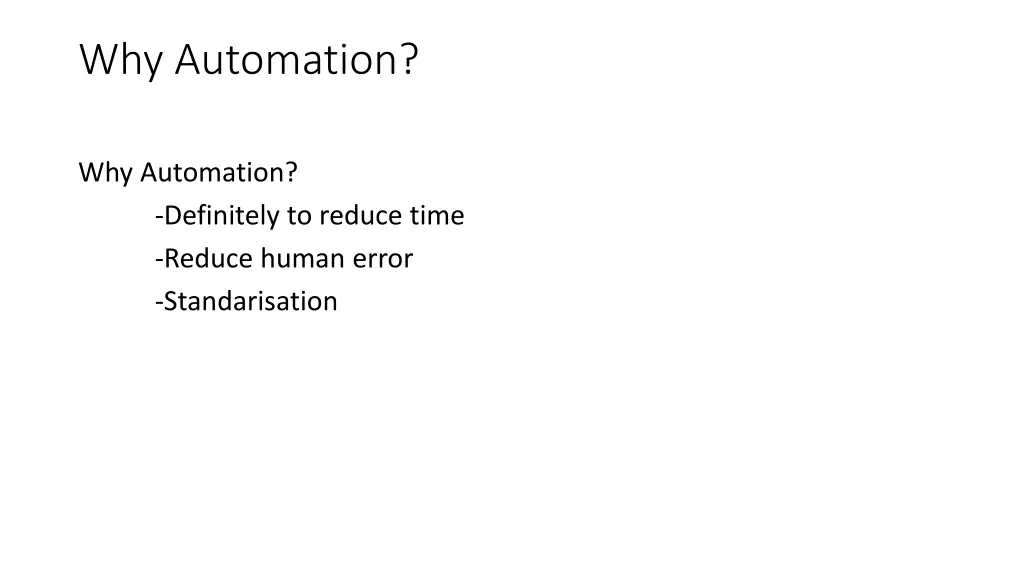 Why Automation?

Why Automation?
-Definitely to reduce time
-Reduce human error
-Standarisation